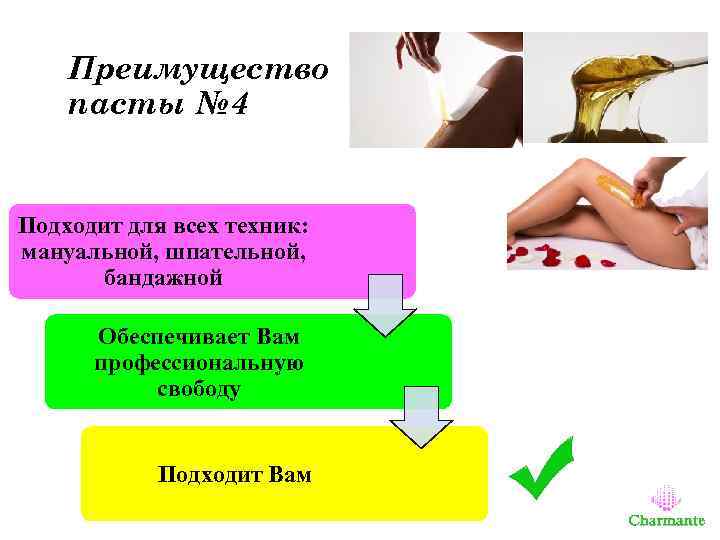 Преимущество пасты №4

Подходит для всех техник: мануальной, шпательной, бандажной

Обеспечивает Вам профессиональную свободу

Подходит Вам

Charmante